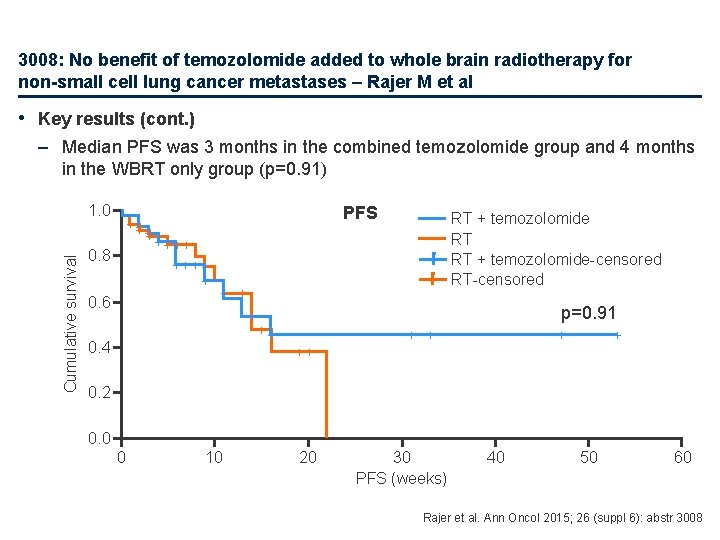 3008: No benefit of temozolomide added to whole brain radiotherapy for non-small cell lung cancer metastases – Rajer M et al

• Key results (cont.)

– Median PFS was 3 months in the combined temozolomide group and 4 months in the WBRT only group (p=0.91)

PFS

RT + temozolomide
RT
RT + temozolomide-censored
RT-censored

p=0.91

Cumulative survival

1.0
0.8
0.6
0.4
0.2
0.0

0
10
20
30
40
50
60

PFS (weeks)

Rajer et al. Ann Oncol 2015; 26 (suppl 6): abstr 3008